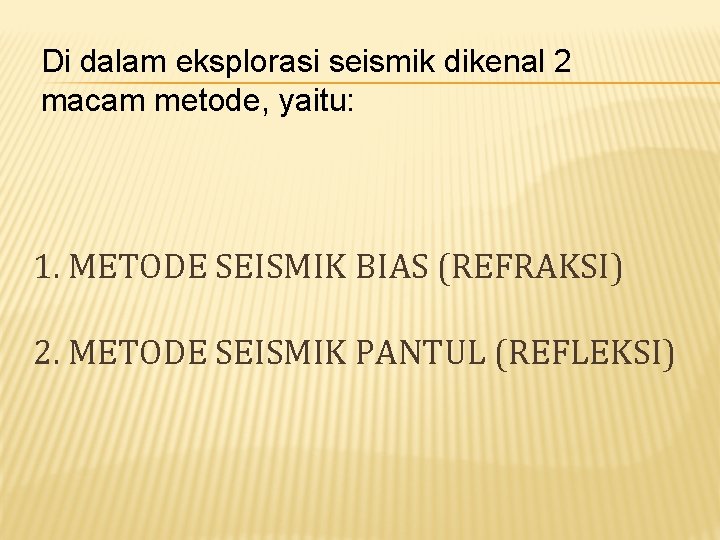 Di dalam eksplorasi seismik dikenal 2 macam metode, yaitu:

1. METODE SEISMIK BIAS (REFRAKSI)

2. METODE SEISMIK PANTUL (REFLEKSI)